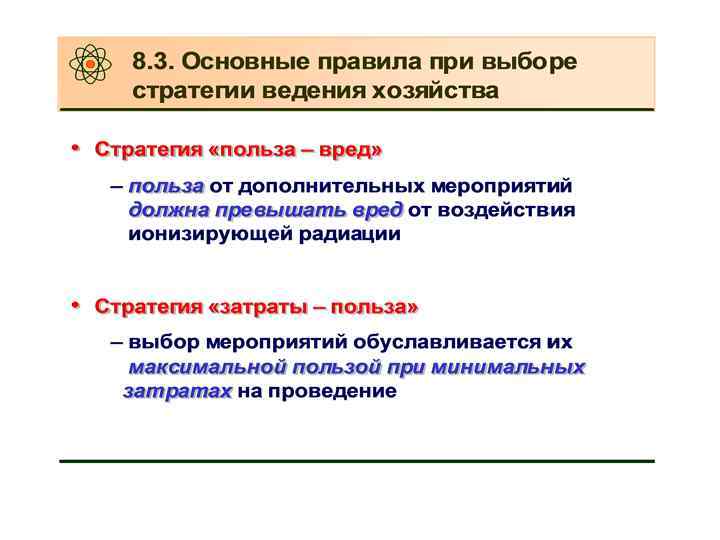 8.3. Основные правила при выборе стратегии ведения хозяйства

• Стратегия «польза – вред»

– польза от дополнительных мероприятий должна превышать вред от воздействия ионизирующей радиации

• Стратегия «затраты – польза»

– выбор мероприятий обуславливается их максимальной пользой при минимальных затратах на проведение